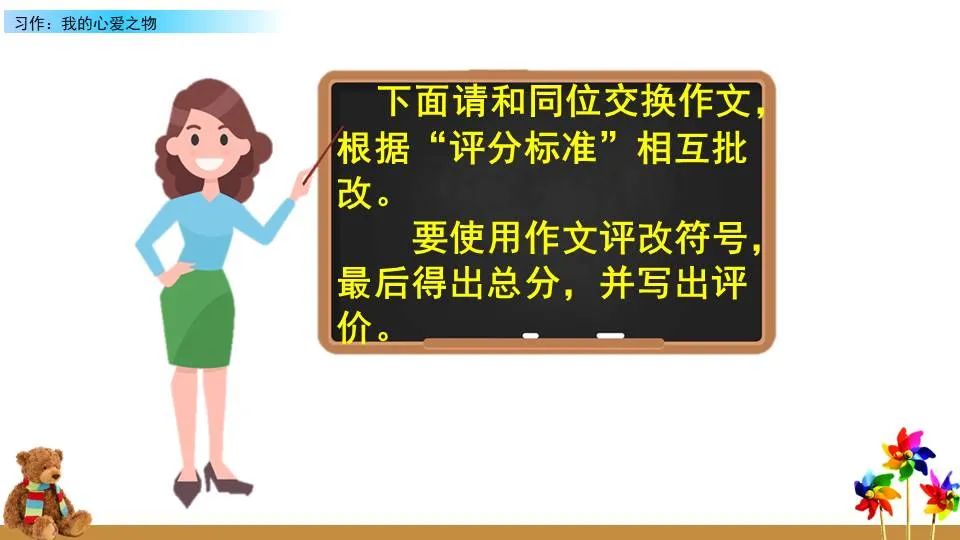 习作：我的心爱之物

下面请和同位交换作文，根据“评分标准”相互批改。

要使用作文评改符号，最后得出总分，并写出评价。